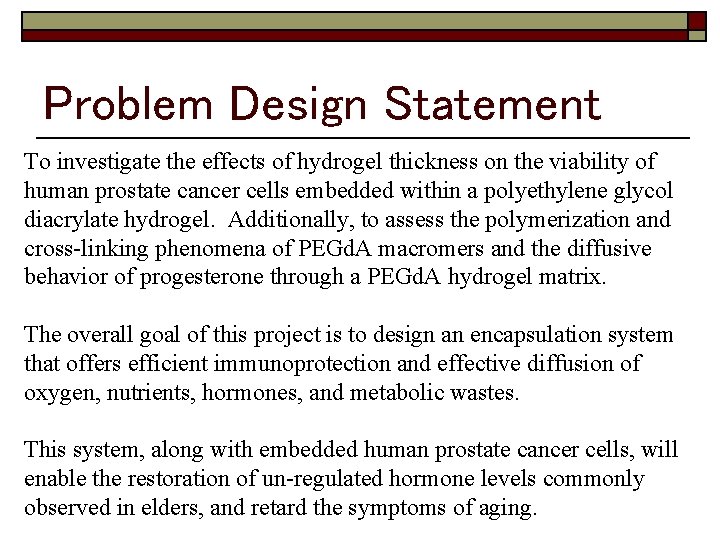 Problem Design Statement

To investigate the effects of hydrogel thickness on the viability of human prostate cancer cells embedded within a polyethylene glycol diacrylate hydrogel. Additionally, to assess the polymerization and cross-linking phenomena of PEGdA macromers and the diffusive behavior of progesterone through a PEGdA hydrogel matrix.

The overall goal of this project is to design an encapsulation system that offers efficient immunoprotection and effective diffusion of oxygen, nutrients, hormones, and metabolic wastes.

This system, along with embedded human prostate cancer cells, will enable the restoration of un-regulated hormone levels commonly observed in elders, and retard the symptoms of aging.